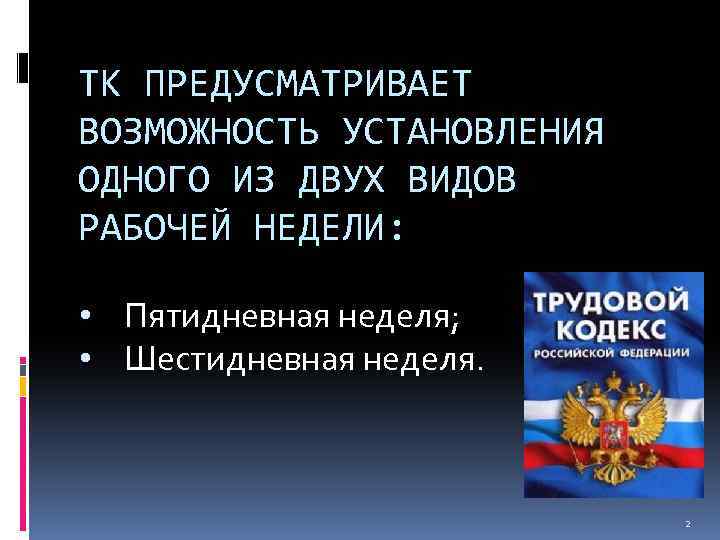 ТК ПРЕДУСМАТРИВАЕТ ВОЗМОЖНОСТЬ УСТАНОВЛЕНИЯ ОДНОГО ИЗ ДВУХ ВИДОВ РАБОЧЕЙ НЕДЕЛИ:

• Пятидневная неделя;
• Шестидневная неделя.

ТРУДОВОЙ КОДЕКС РОССИЙСКОЙ ФЕДЕРАЦИИ

2